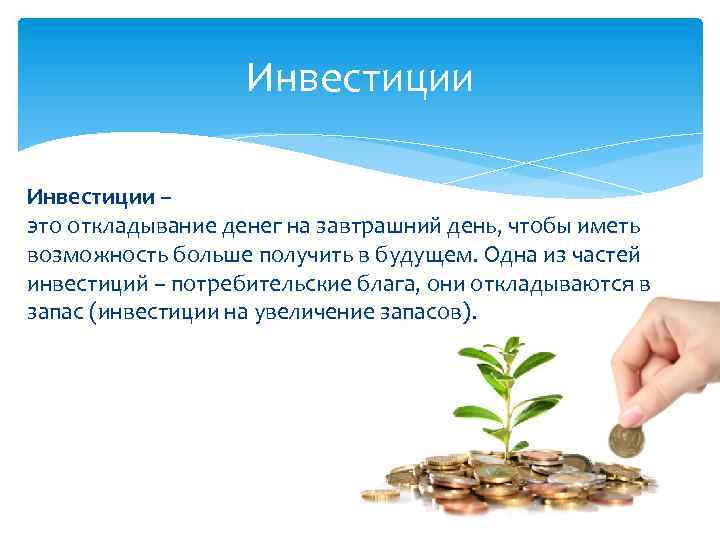 Инвестиции

Инвестиции –
это откладывание денег на завтрашний день, чтобы иметь возможность больше получить в будущем. Одна из частей инвестиций – потребительские блага, они откладываются в запас (инвестиции на увеличение запасов).